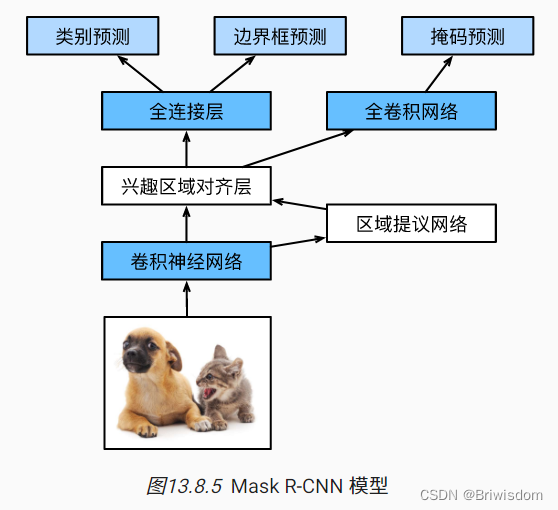 类别预测

边界框预测

掩码预测

全连接层

全卷积网络

兴趣区域对齐层

区域提议网络

卷积神经网络

图13.8.5 Mask R-CNN 模型

CSDN @Briwisdom